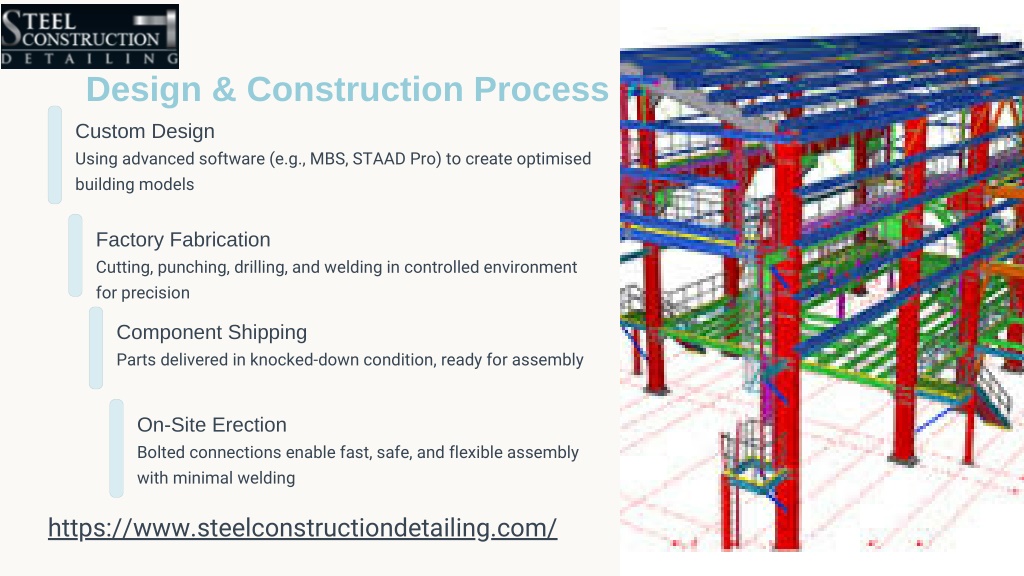 STEEL CONSTRUCTION
DETAILING

Design & Construction Process

Custom Design
Using advanced software (e.g., MBS, STAAD Pro) to create optimised building models

Factory Fabrication
Cutting, punching, drilling, and welding in controlled environment for precision

Component Shipping
Parts delivered in knocked-down condition, ready for assembly

On-Site Erection
Bolted connections enable fast, safe, and flexible assembly with minimal welding

https://www.steelconstructiondetailing.com/